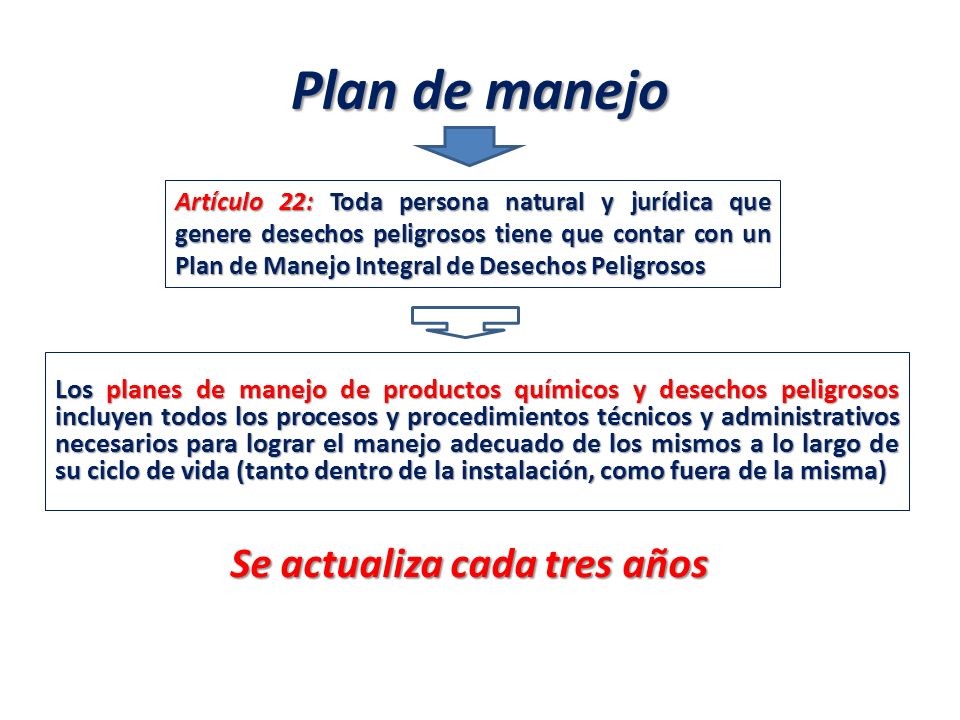 Plan de manejo

Artículo 22: Toda persona natural y jurídica que genere desechos peligrosos tiene que contar con un Plan de Manejo Integral de Desechos Peligrosos

Los planes de manejo de productos químicos y desechos peligrosos incluyen todos los procesos y procedimientos técnicos y administrativos necesarios para lograr el manejo adecuado de los mismos a lo largo de su ciclo de vida (tanto dentro de la instalación, como fuera de la misma)

Se actualiza cada tres años